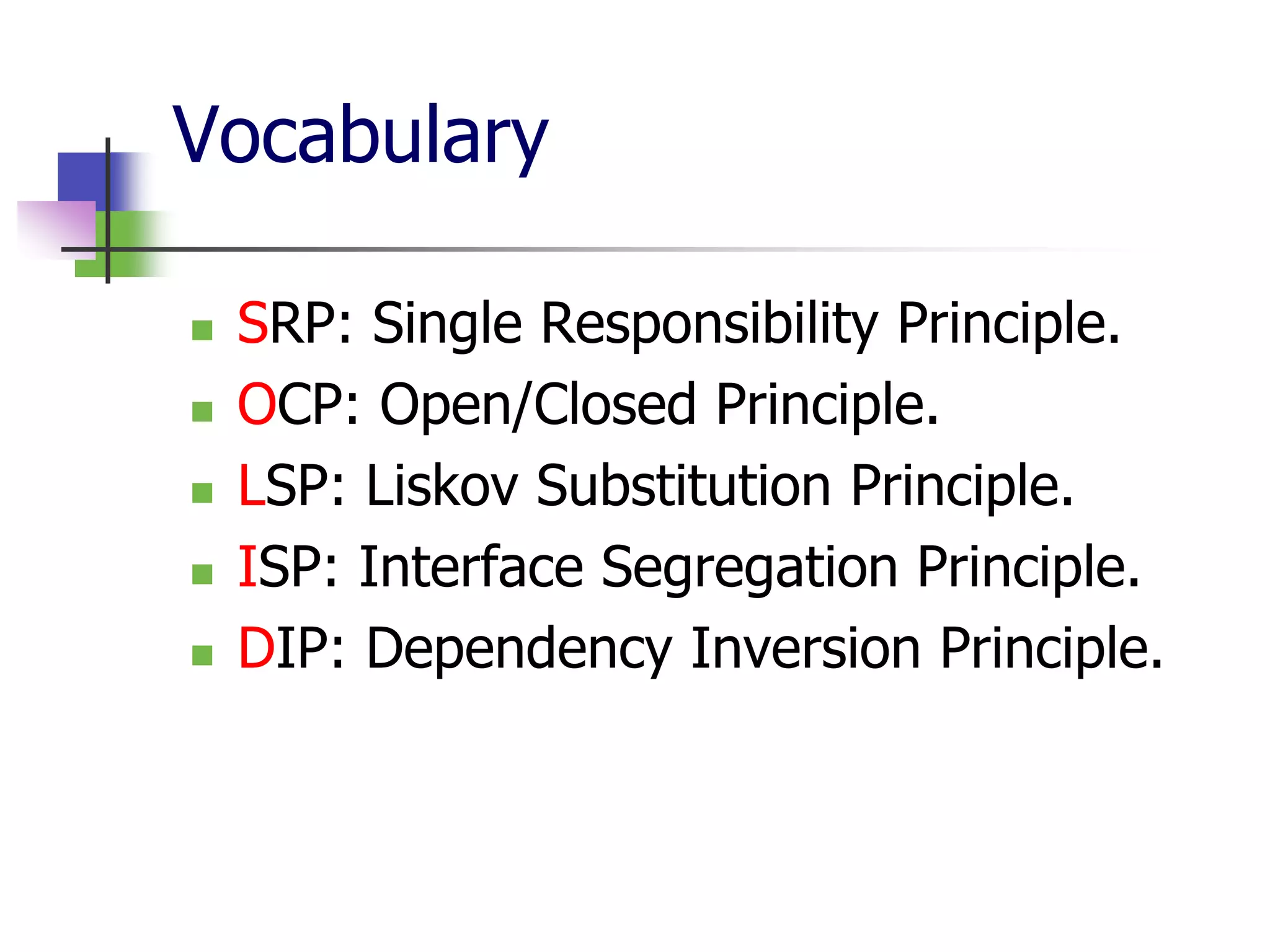 Vocabulary

- SRP: Single Responsibility Principle.
- OCP: Open/Closed Principle.
- LSP: Liskov Substitution Principle.
- ISP: Interface Segregation Principle.
- DIP: Dependency Inversion Principle.